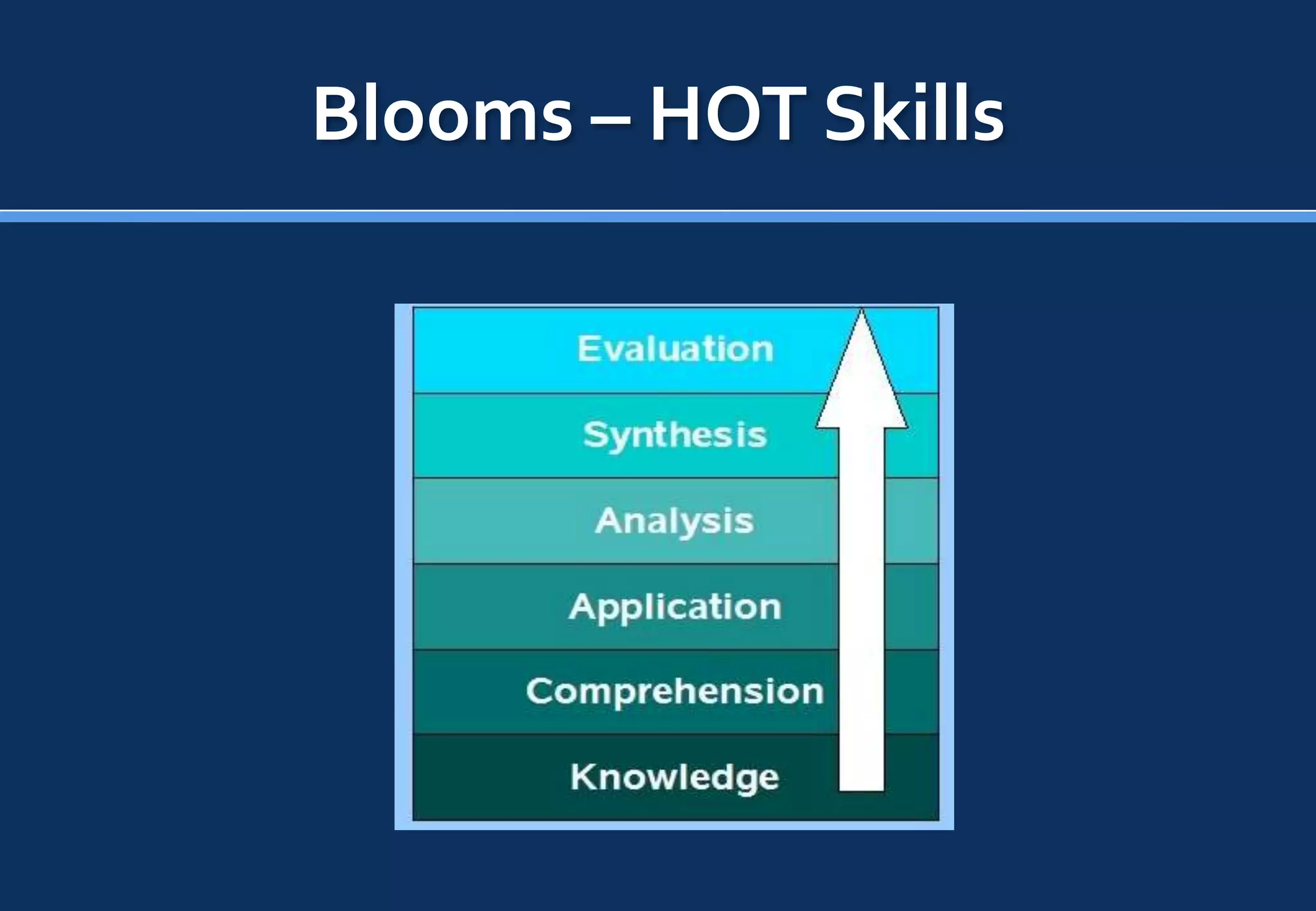 Blooms – HOT Skills

Evaluation

Synthesis

Analysis

Application

Comprehension

Knowledge